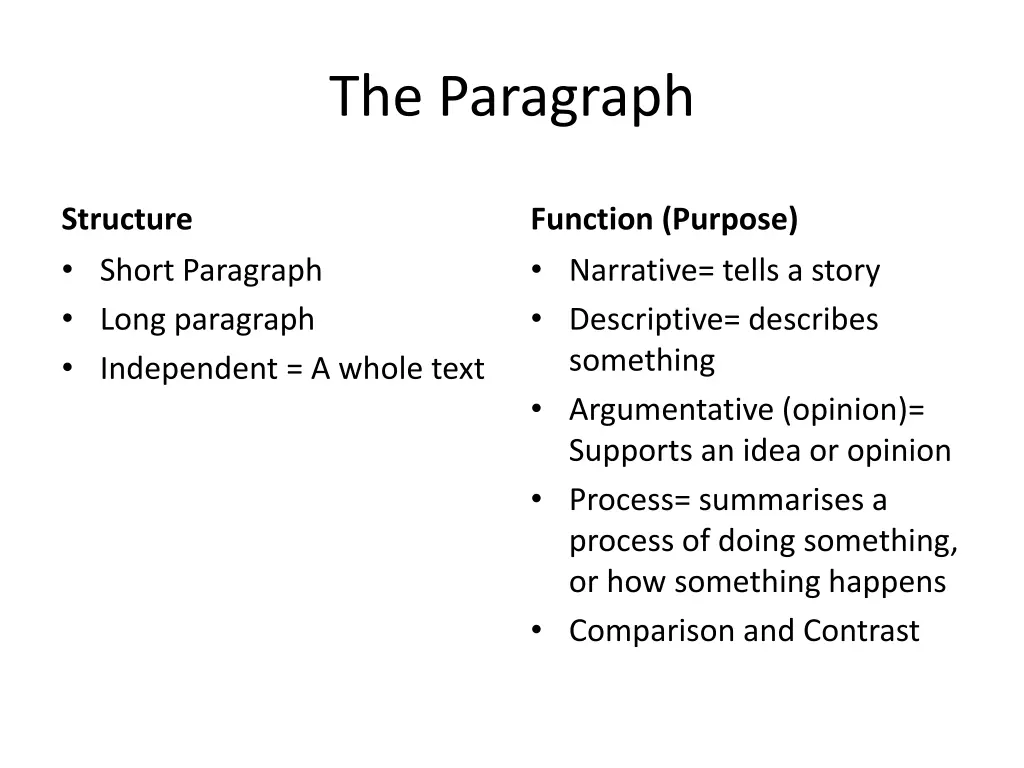 The Paragraph

Structure
• Short Paragraph
• Long paragraph
• Independent = A whole text

Function (Purpose)
• Narrative= tells a story
• Descriptive= describes something
• Argumentative (opinion)= Supports an idea or opinion
• Process= summarises a process of doing something, or how something happens
• Comparison and Contrast